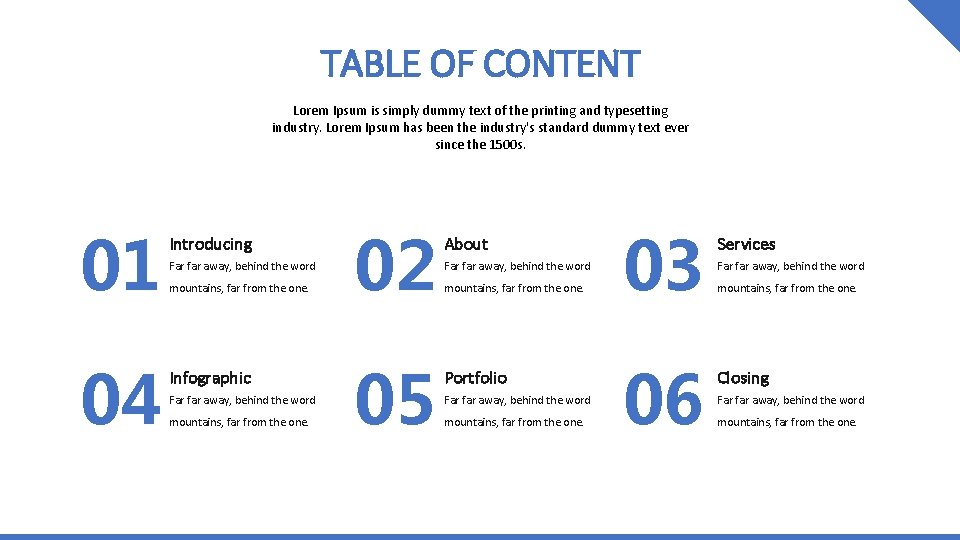 TABLE OF CONTENT

Lorem Ipsum is simply dummy text of the printing and typesetting industry. Lorem Ipsum has been the industry's standard dummy text ever since the 1500s.

01
Introducing
Far far away, behind the word mountains, far from the one.

02
About
Far far away, behind the word mountains, far from the one.

03
Services
Far far away, behind the word mountains, far from the one.

04
Infographic
Far far away, behind the word mountains, far from the one.

05
Portfolio
Far far away, behind the word mountains, far from the one.

06
Closing
Far far away, behind the word mountains, far from the one.